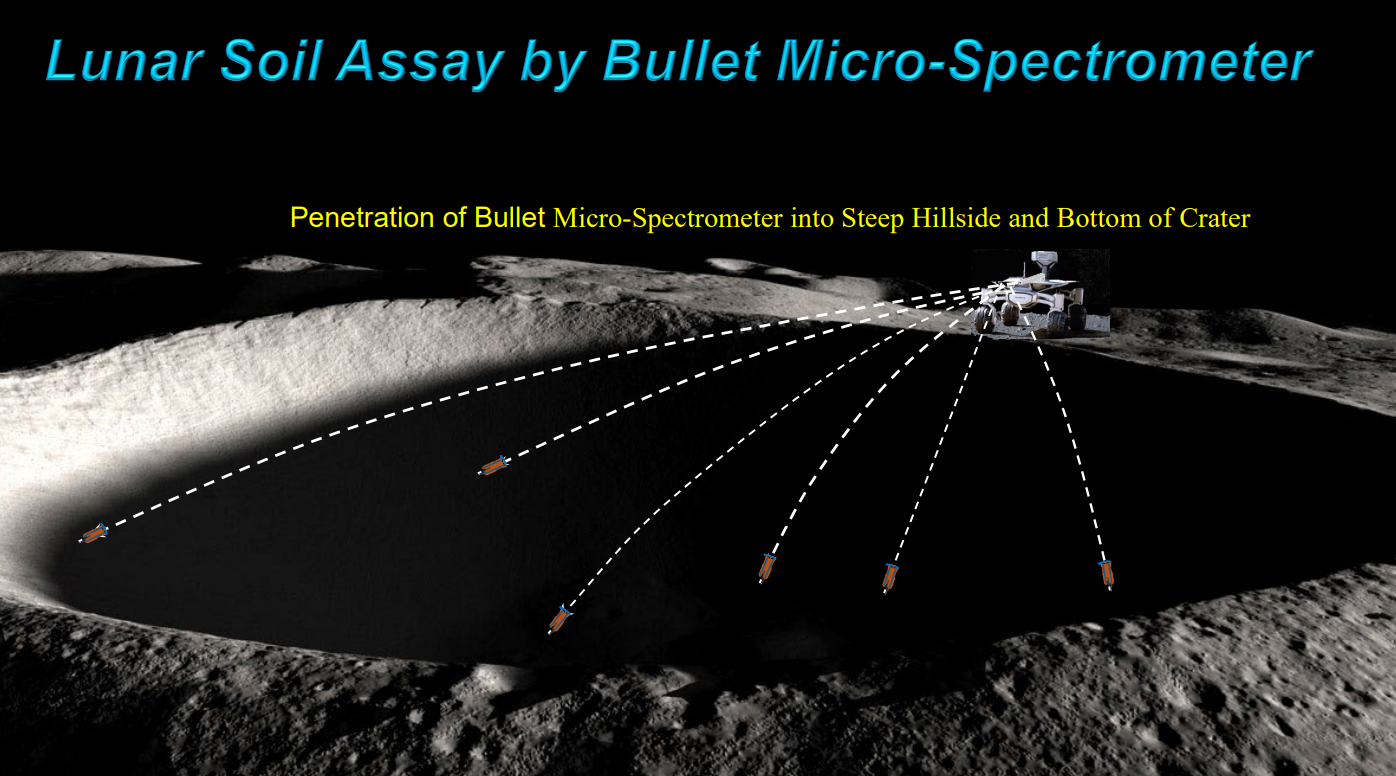 Lunar Soil Assay by Bullet Micro-Spectrometer

Penetration of Bullet Micro-Spectrometer into Steep Hillside and Bottom of Crater